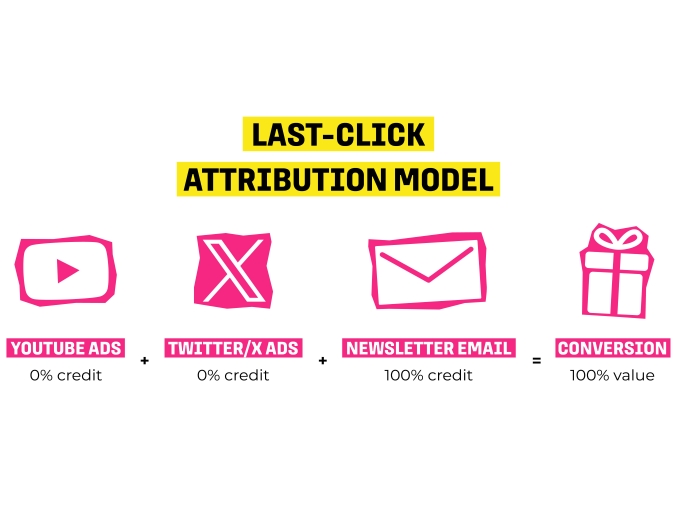 LAST-CLICK
ATTRIBUTION MODEL

YOUTUBE ADS
0% credit

+

TWITTER/X ADS
0% credit

+

NEWSLETTER EMAIL
100% credit

=

CONVERSION
100% value